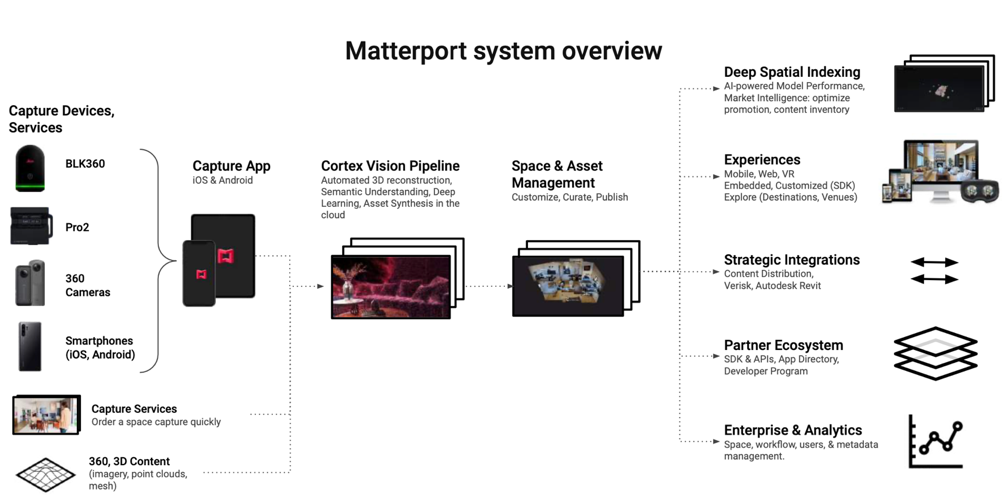 Matterport system overview

Capture Devices, Services

BLK360

Pro2

360 Cameras

Smartphones (iOS, Android)

Capture Services
Order a space capture quickly

360, 3D Content
(imagery, point clouds, mesh)

Capture App
iOS & Android

Cortex Vision Pipeline
Automated 3D reconstruction, Semantic Understanding, Deep Learning, Asset Synthesis in the cloud

Space & Asset Management
Customize, Curate, Publish

Deep Spatial Indexing
AI-powered Model Performance, Market Intelligence: optimize promotion, content inventory

Experiences
Mobile, Web, VR
Embedded, Customized (SDK)
Explore (Destinations, Venues)

Strategic Integrations
Content Distribution,
Verisk, Autodesk Revit

Partner Ecosystem
SDK & APIs, App Directory,
Developer Program

Enterprise & Analytics
Space, workflow, users, & metadata management.